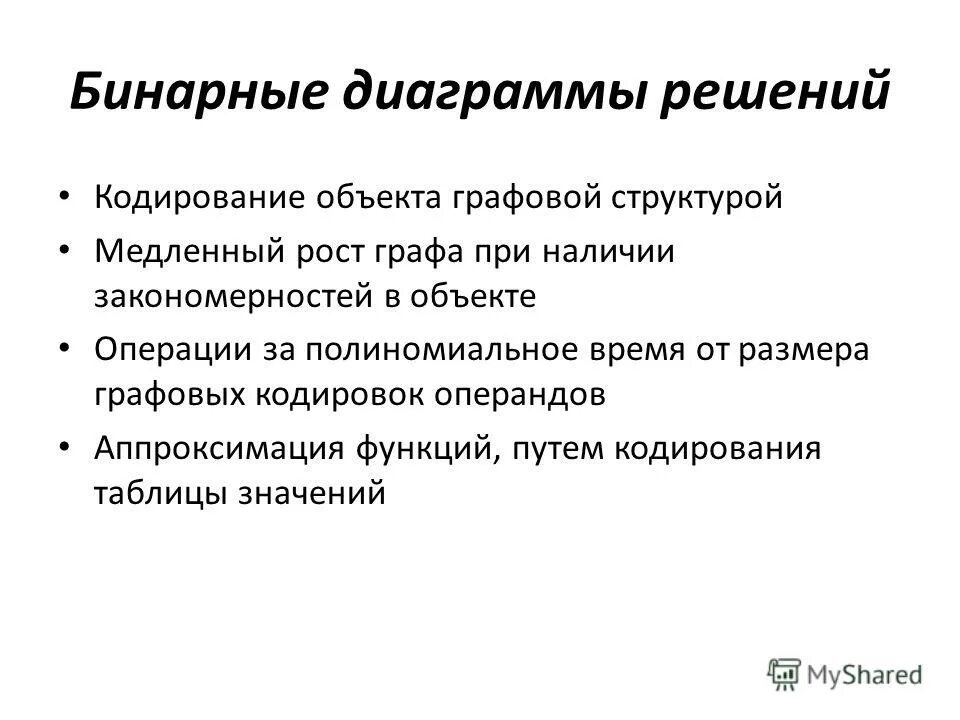 Бинарные диаграммы решений

• Кодирование объекта графовой структурой
• Медленный рост графа при наличии закономерностей в объекте
• Операции за полиномиальное время от размера графовых кодировок операндов
• Аппроксимация функций, путем кодирования таблицы значений

MyShared